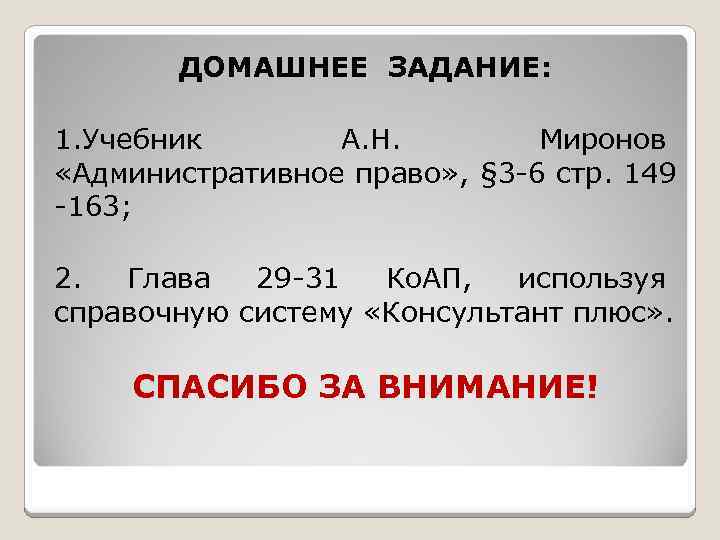 ДОМАШНЕЕ ЗАДАНИЕ:

1.Учебник А.Н. Миронов «Административное право», §3-6 стр. 149 -163;

2. Глава 29-31 КоАП, используя справочную систему «Консультант плюс».

СПАСИБО ЗА ВНИМАНИЕ!